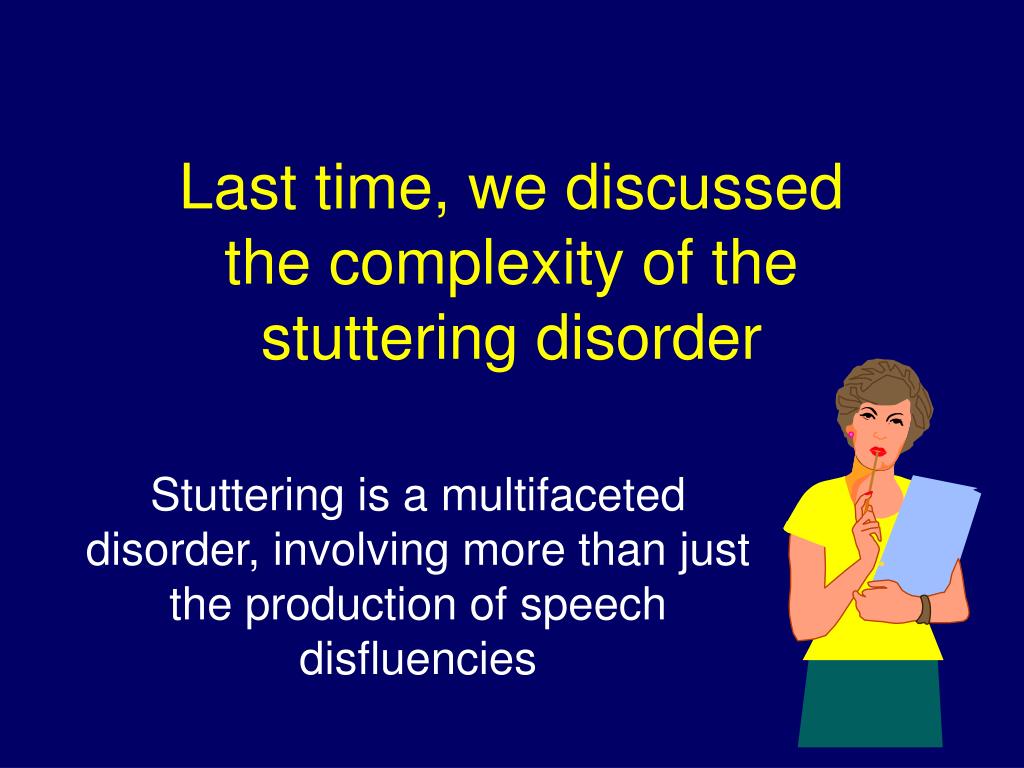 Last time, we discussed the complexity of the stuttering disorder

Stuttering is a multifaceted disorder, involving more than just the production of speech disfluencies